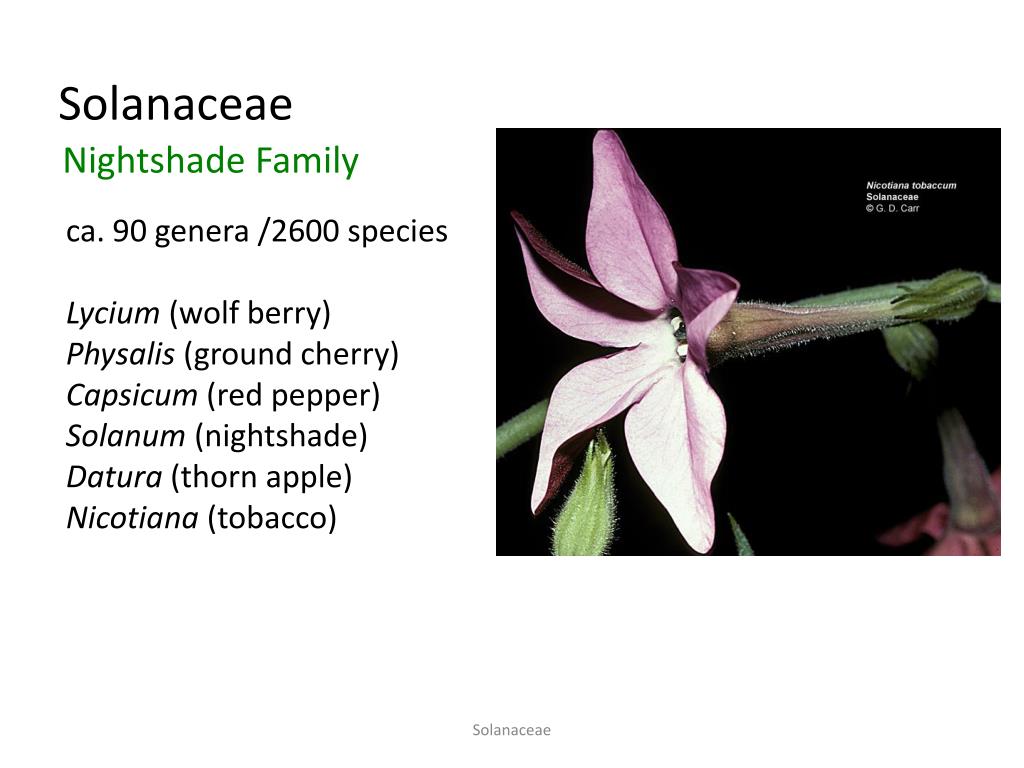 Solanaceae
Nightshade Family

ca. 90 genera /2600 species

Lycium (wolf berry)
Physalis (ground cherry)
Capsicum (red pepper)
Solanum (nightshade)
Datura (thorn apple)
Nicotiana (tobacco)

Nicotiana tobaccum
Solanaceae
© G. D. Carr

Solanaceae